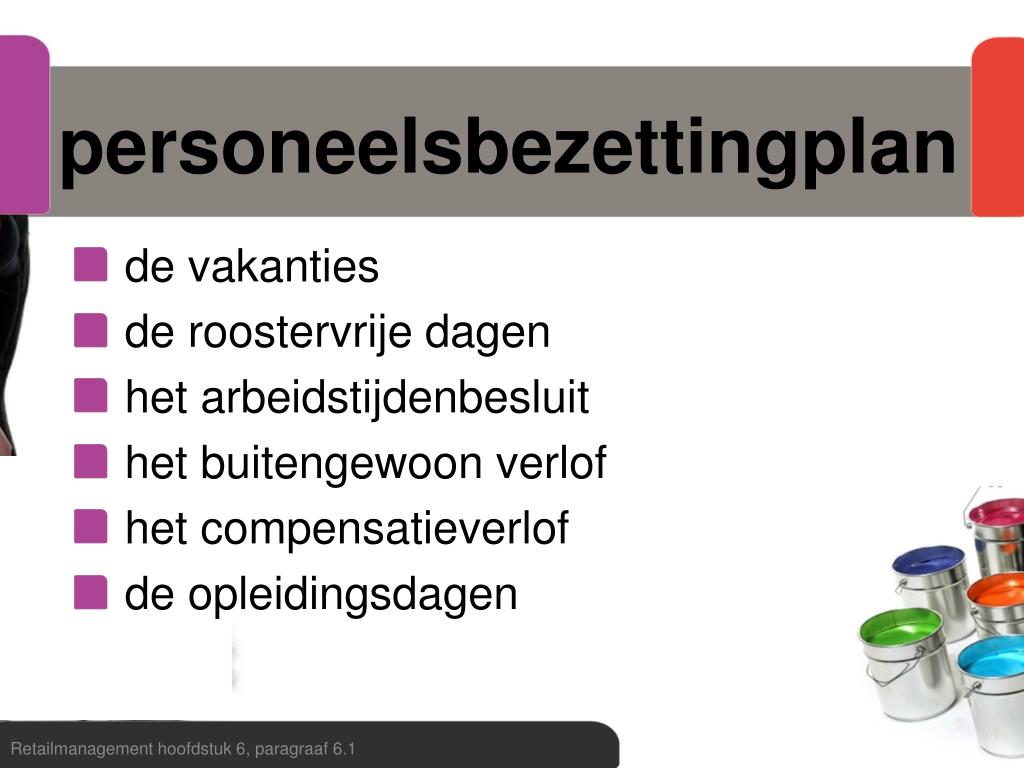 personeelsbezettingplan

de vakanties
de roostervrije dagen
het arbeidstijdenbesluit
het buitengewoon verlof
het compensatieverlof
de opleidingsdagen

Retailmanagement hoofdstuk 6, paragraaf 6.1